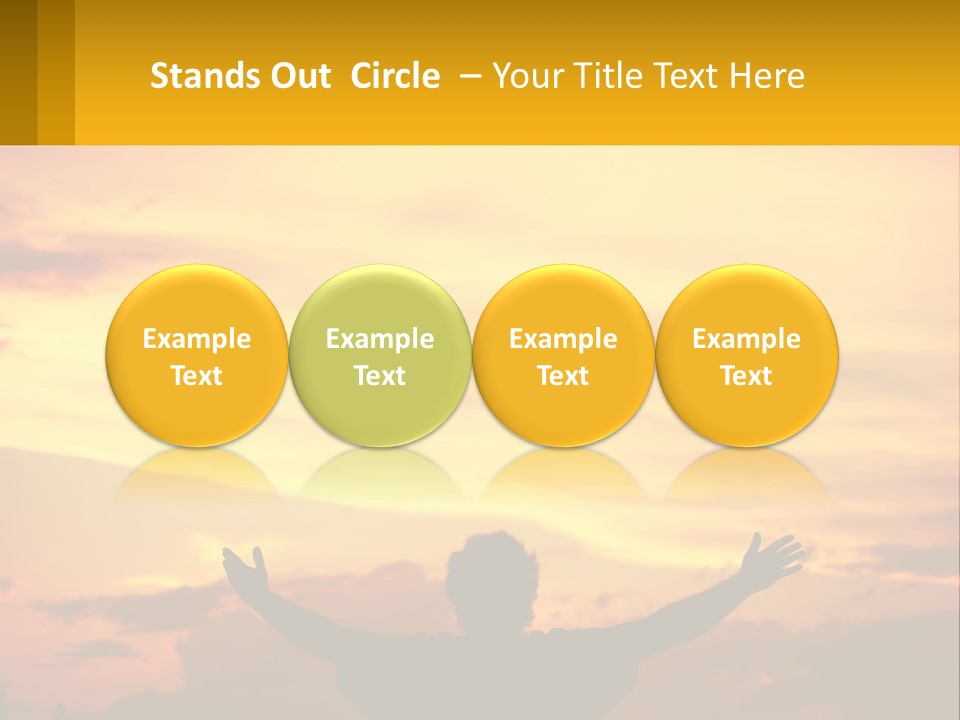 Stands Out Circle – Your Title Text Here

Example Text

Example Text

Example Text

Example Text